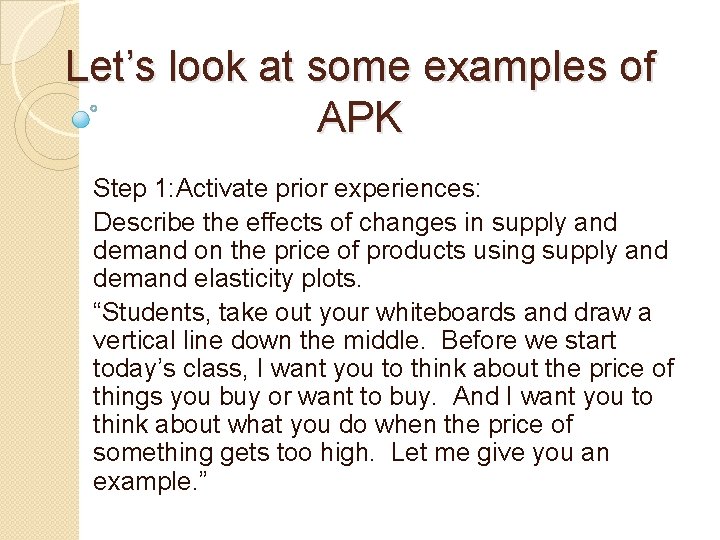 Let’s look at some examples of APK

Step 1:Activate prior experiences:

Describe the effects of changes in supply and demand on the price of products using supply and demand elasticity plots.

“Students, take out your whiteboards and draw a vertical line down the middle. Before we start today’s class, I want you to think about the price of things you buy or want to buy. And I want you to think about what you do when the price of something gets too high. Let me give you an example.”